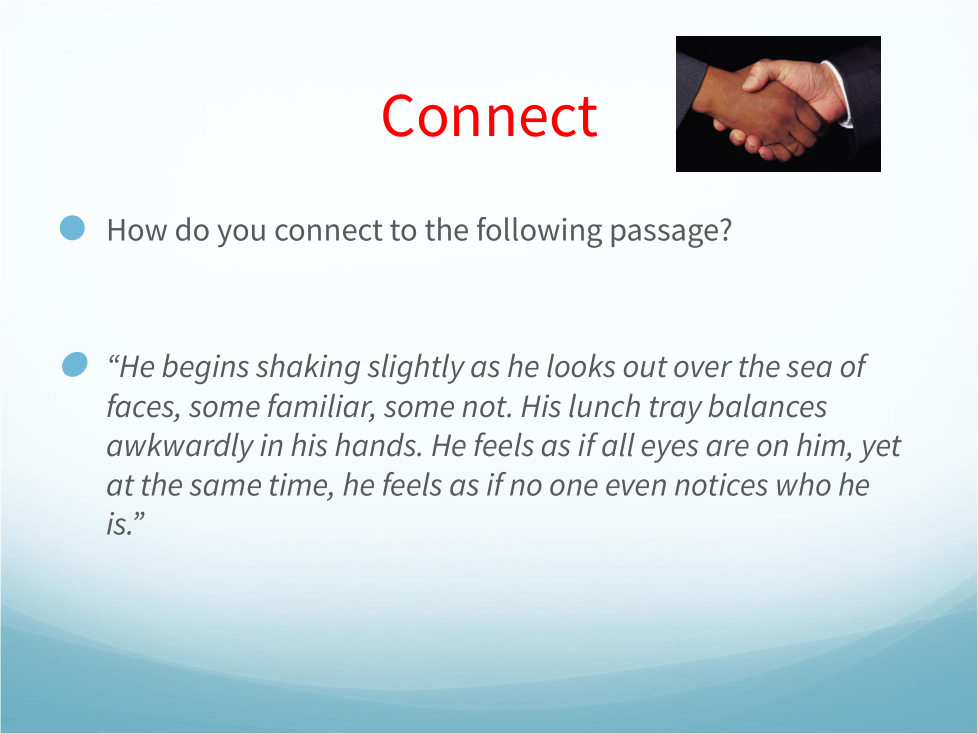 Connect

How do you connect to the following passage?

“He begins shaking slightly as he looks out over the sea of faces, some familiar, some not. His lunch tray balances awkwardly in his hands. He feels as if all eyes are on him, yet at the same time, he feels as if no one even notices who he is.”